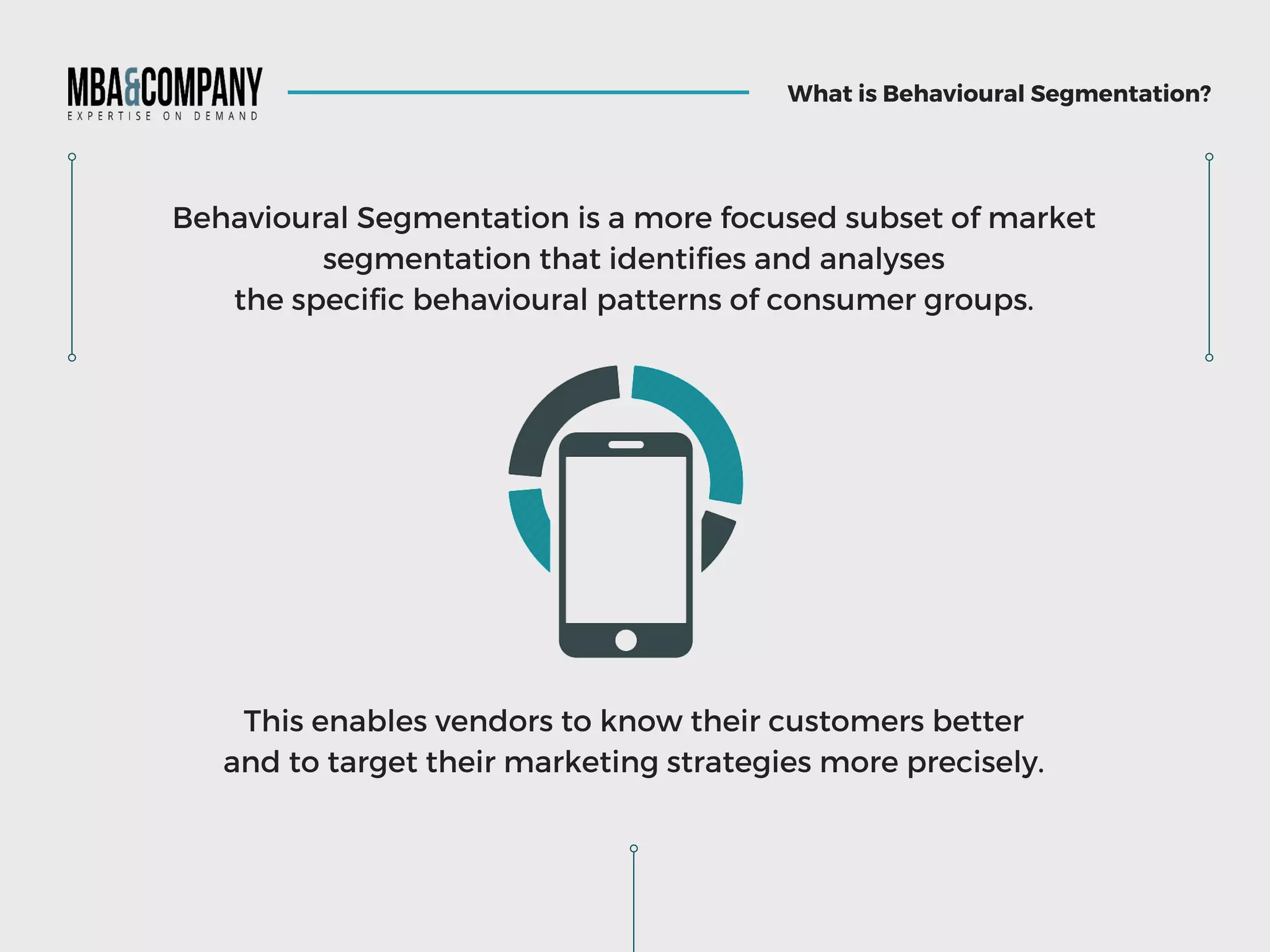 MBA&COMPANY
EXPERTISE ON DEMAND

What is Behavioural Segmentation?

Behavioural Segmentation is a more focused subset of market segmentation that identifies and analyses the specific behavioural patterns of consumer groups.

This enables vendors to know their customers better and to target their marketing strategies more precisely.